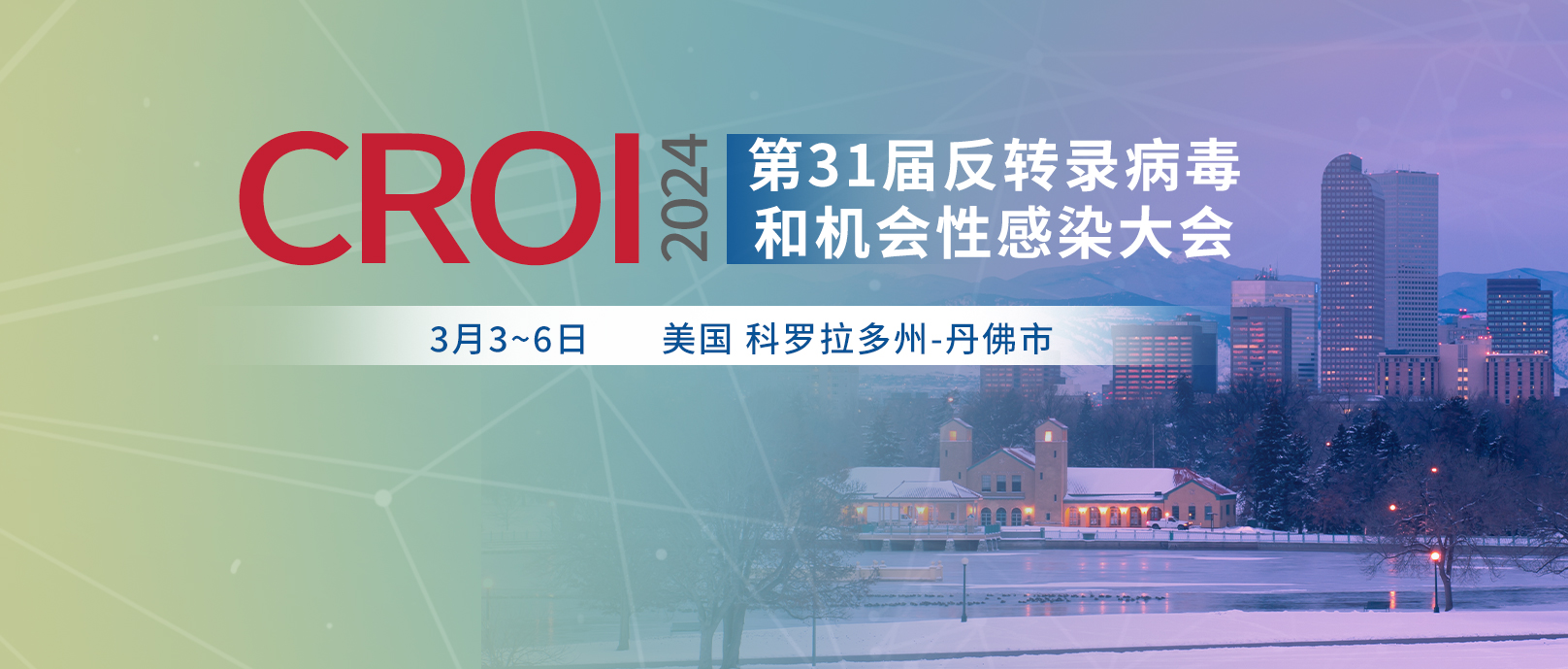 CROI 2024

第31届反转录病毒和机会性感染大会

3月3~6日 美国 科罗拉多州-丹佛市